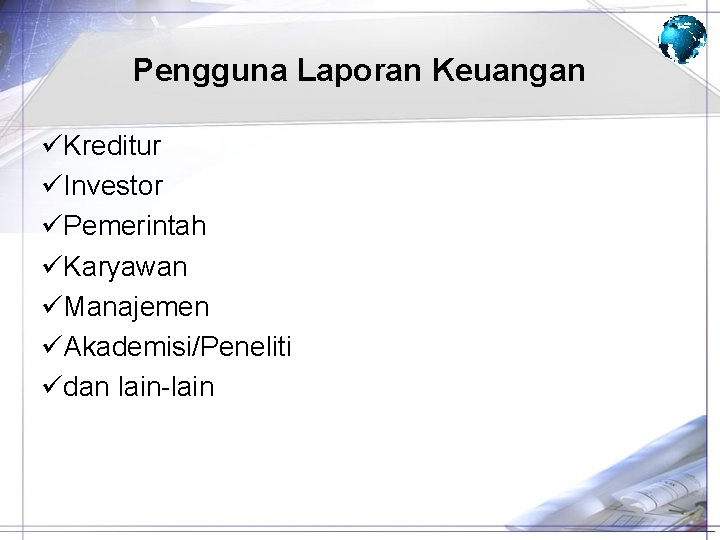 Pengguna Laporan Keuangan

✓Kreditur
✓Investor
✓Pemerintah
✓Karyawan
✓Manajemen
✓Akademisi/Peneliti
✓dan lain-lain